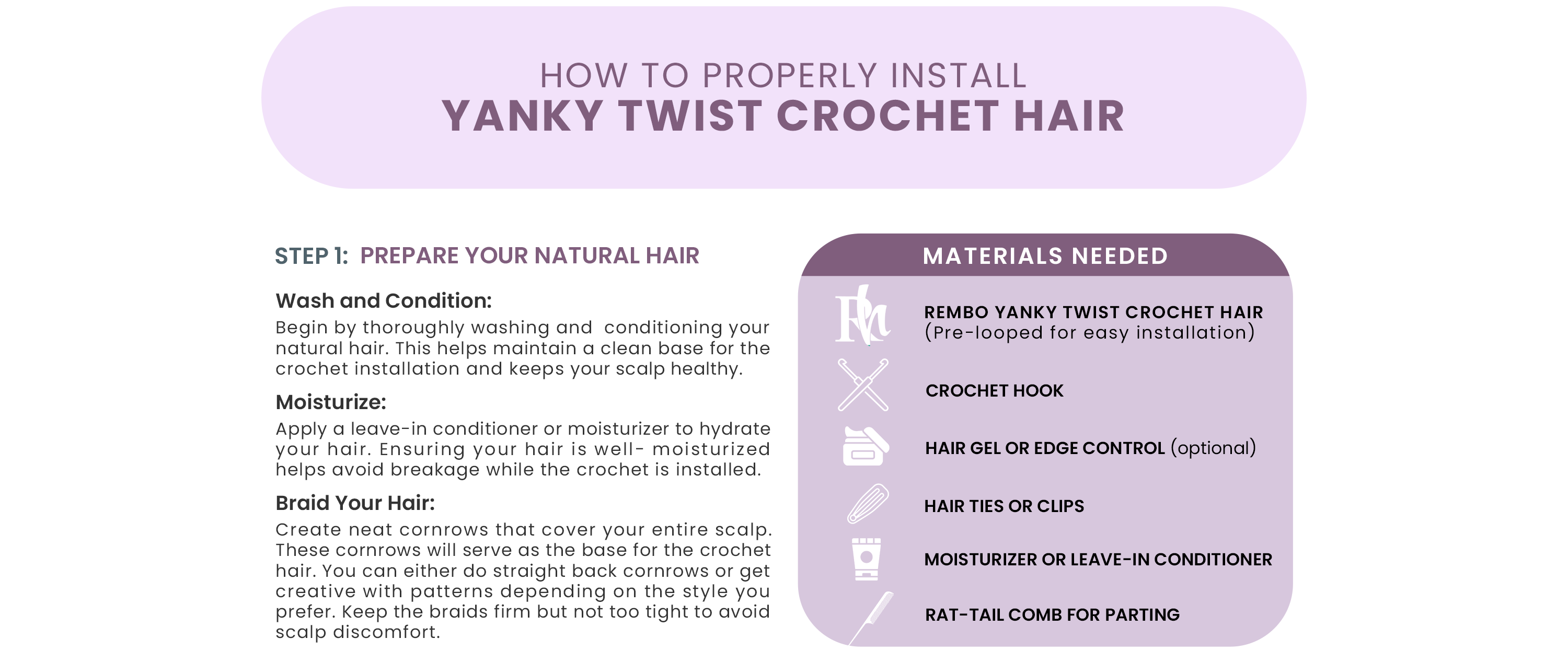 HOW TO PROPERLY INSTALL
YANKY TWIST CROCHET HAIR

STEP 1: PREPARE YOUR NATURAL HAIR

Wash and Condition:
Begin by thoroughly washing and conditioning your natural hair. This helps maintain a clean base for the crochet installation and keeps your scalp healthy.

Moisturize:
Apply a leave-in conditioner or moisturizer to hydrate your hair. Ensuring your hair is well- moisturized helps avoid breakage while the crochet is installed.

Braid Your Hair:
Create neat cornrows that cover your entire scalp. These cornrows will serve as the base for the crochet hair. You can either do straight back cornrows or get creative with patterns depending on the style you prefer. Keep the braids firm but not too tight to avoid scalp discomfort.

MATERIALS NEEDED

REMBO YANKY TWIST CROCHET HAIR
(Pre-looped for easy installation)

CROCHET HOOK

HAIR GEL OR EDGE CONTROL (optional)

HAIR TIES OR CLIPS

MOISTURIZER OR LEAVE-IN CONDITIONER

RAT-TAIL COMB FOR PARTING